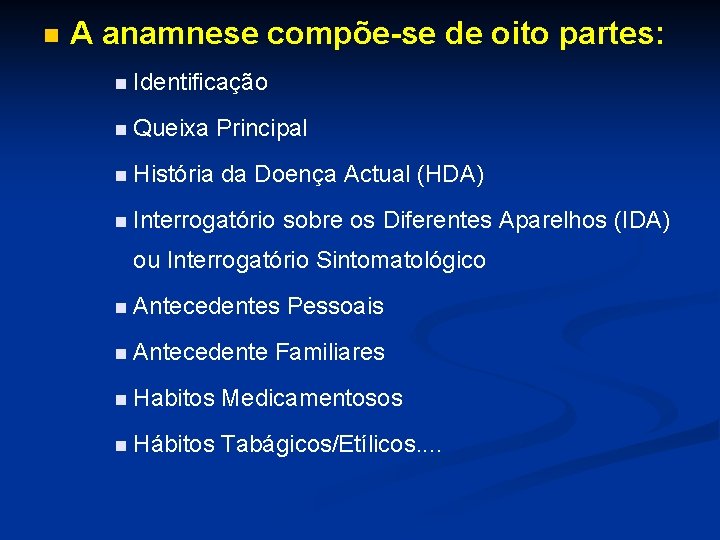 A anamnese compõe-se de oito partes:

Identificação

Queixa Principal

História da Doença Actual (HDA)

Interrogatório sobre os Diferentes Aparelhos (IDA) ou Interrogatório Sintomatológico

Antecedentes Pessoais

Antecedente Familiares

Habitos Medicamentosos

Hábitos Tabágicos/Etílicos....